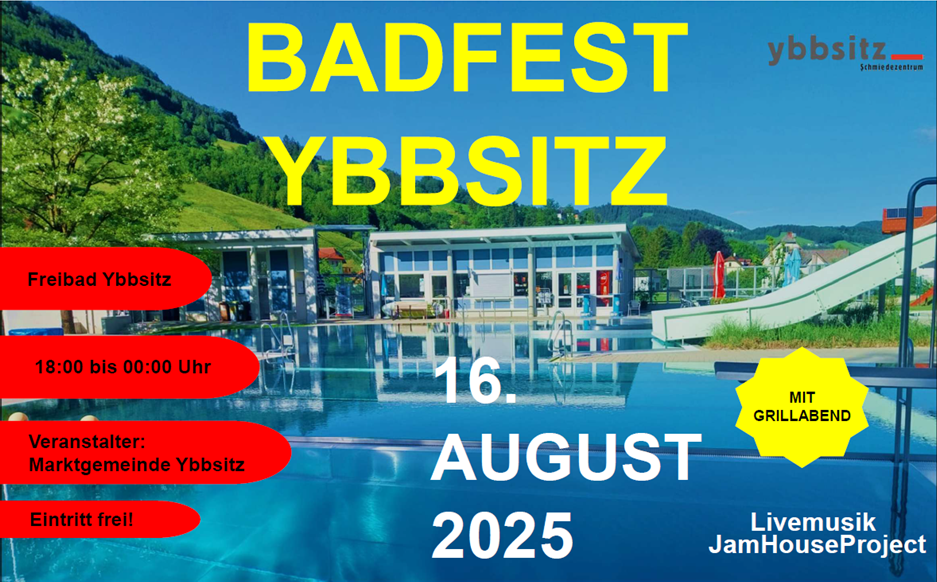 BADFEST
YBBSITZ

ybbsitz
Schmiedezentrum

Freibad Ybbsitz

18:00 bis 00:00 Uhr

Veranstalter:
Marktgemeinde Ybbsitz

Eintritt frei!

16.
AUGUST
2025

MIT
GRILLABEND

Livemusik
JamHouseProject